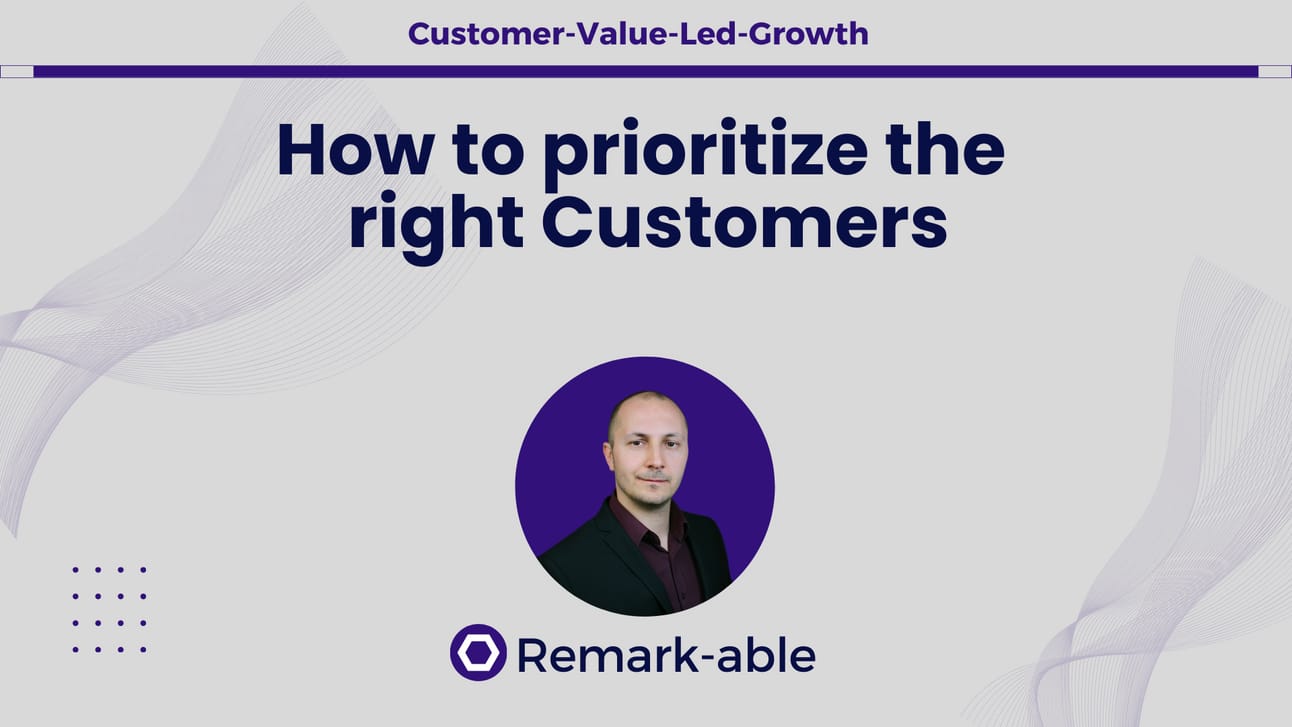 Customer-Value-Led-Growth

How to prioritize the right Customers

Remark-able